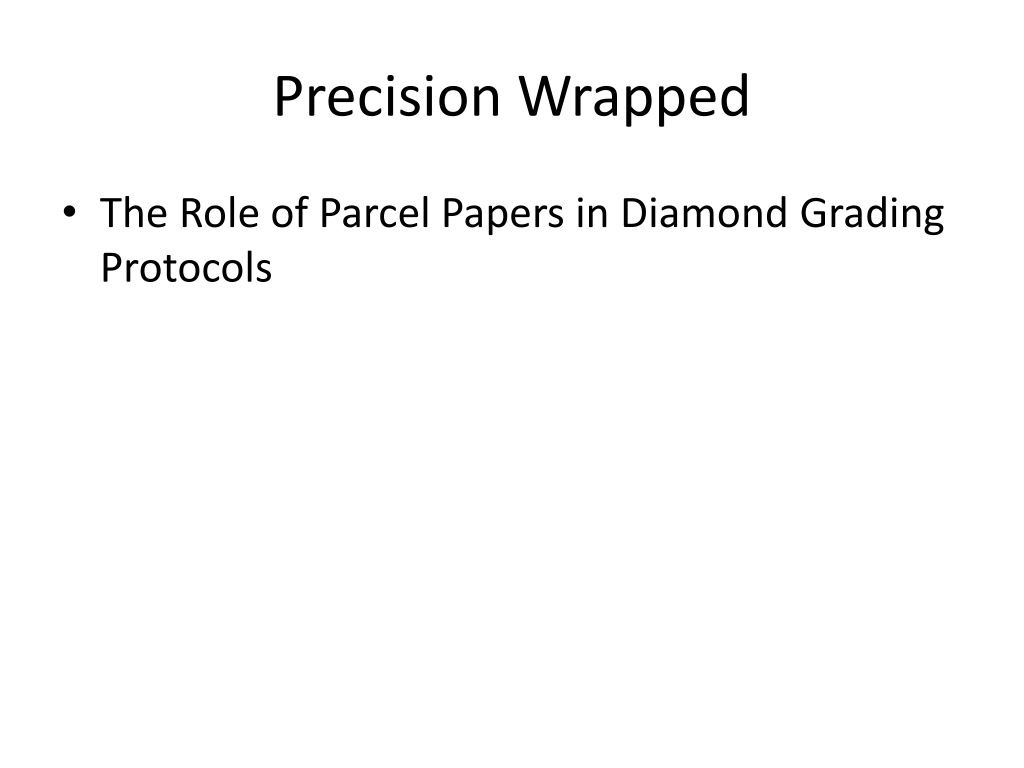 Precision Wrapped

• The Role of Parcel Papers in Diamond Grading Protocols